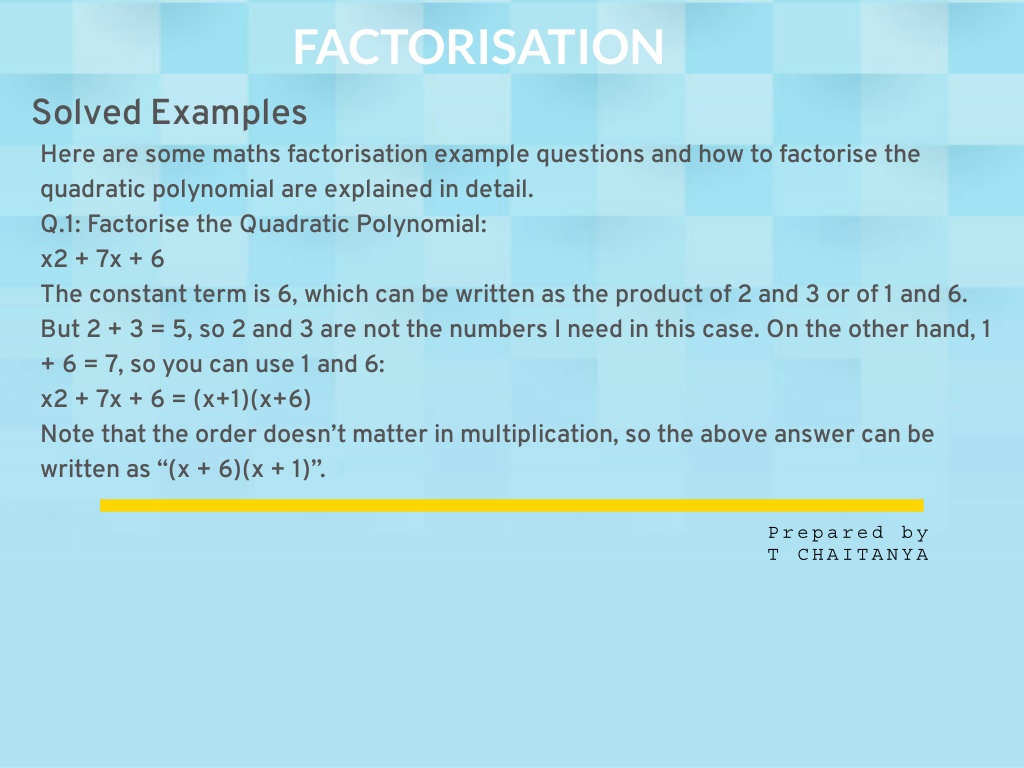 FACTORISATION

Solved Examples

Here are some maths factorisation example questions and how to factorise the quadratic polynomial are explained in detail.

Q.1: Factorise the Quadratic Polynomial:

x2 + 7x + 6

The constant term is 6, which can be written as the product of 2 and 3 or of 1 and 6. But 2 + 3 = 5, so 2 and 3 are not the numbers I need in this case. On the other hand, 1 + 6 = 7, so you can use 1 and 6:

x2 + 7x + 6 = (x+1)(x+6)

Note that the order doesn't matter in multiplication, so the above answer can be written as "(x + 6)(x + 1)".

Prepared by
T CHAITANYA